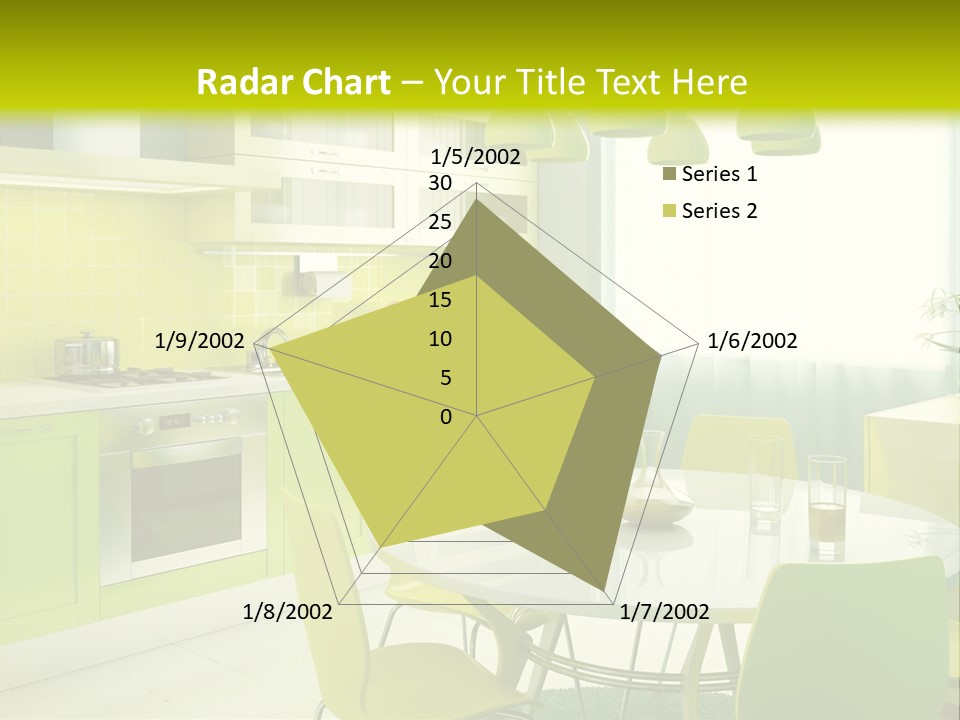 Radar Chart – Your Title Text Here

1/5/2002
1/6/2002
1/7/2002
1/8/2002
1/9/2002

30
25
20
15
10
5
0

Series 1
Series 2